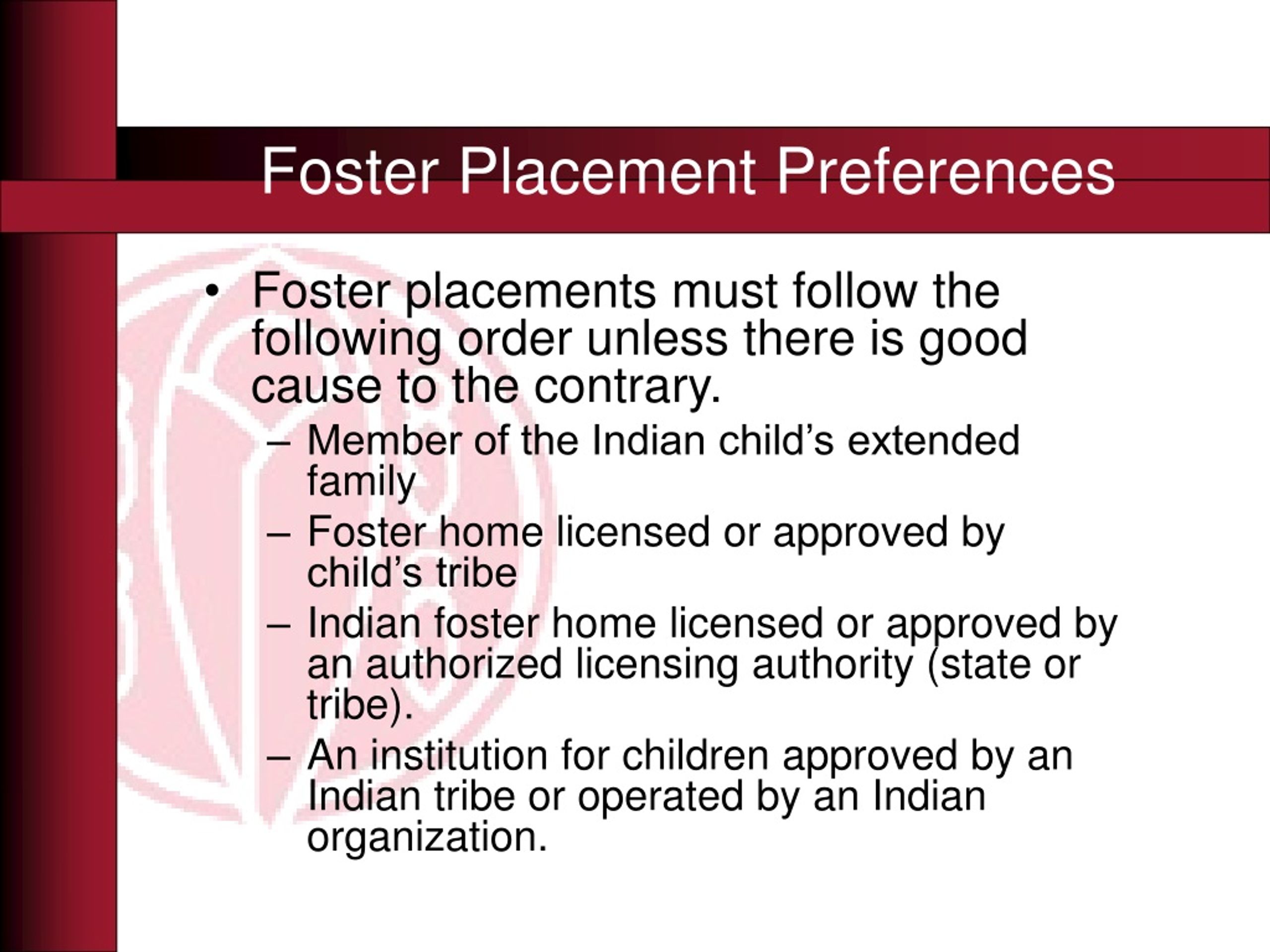 Foster Placement Preferences

• Foster placements must follow the following order unless there is good cause to the contrary.
– Member of the Indian child’s extended family
– Foster home licensed or approved by child’s tribe
– Indian foster home licensed or approved by an authorized licensing authority (state or tribe).
– An institution for children approved by an Indian tribe or operated by an Indian organization.